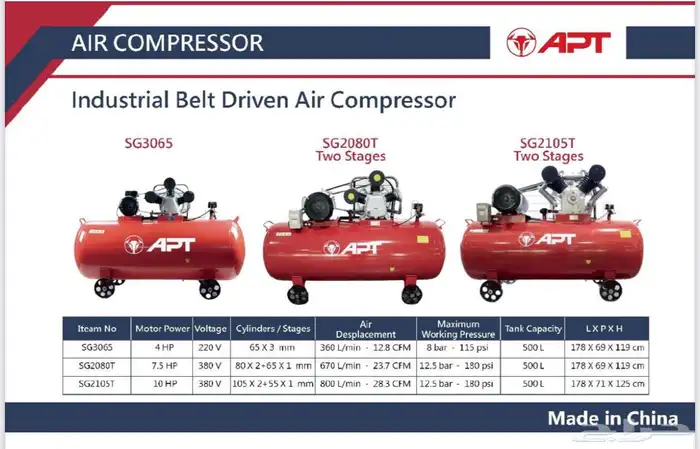 AIR COMPRESSOR

APT

Industrial Belt Driven Air Compressor

SG3065

SG2080T
Two Stages

SG2105T
Two Stages

APT

APT

APT

| Iteam No | Motor Power | Voltage | Cylinders / Stages | Air Desplacement | Maximum Working Pressure | Tank Capacity | L X P X H |
|---|---|---|---|---|---|---|---|
| SG3065 | 4 HP | 220 V | 65 X 3 mm | 360 L/min - 12.8 CFM | 8 bar - 115 psi | 500 L | 178 X 69 X 119 cm |
| SG2080T | 7.5 HP | 380 V | 80 X 2+65 X 1 mm | 670 L/min - 23.7 CFM | 12.5 bar - 180 psi | 500 L | 178 X 69 X 119 cm |
| SG2105T | 10 HP | 380 V | 105 X 2+55 X 1 mm | 800 L/min - 28.3 CFM | 12.5 bar - 180 psi | 500 L | 178 X 71 X 125 cm |

Made in China